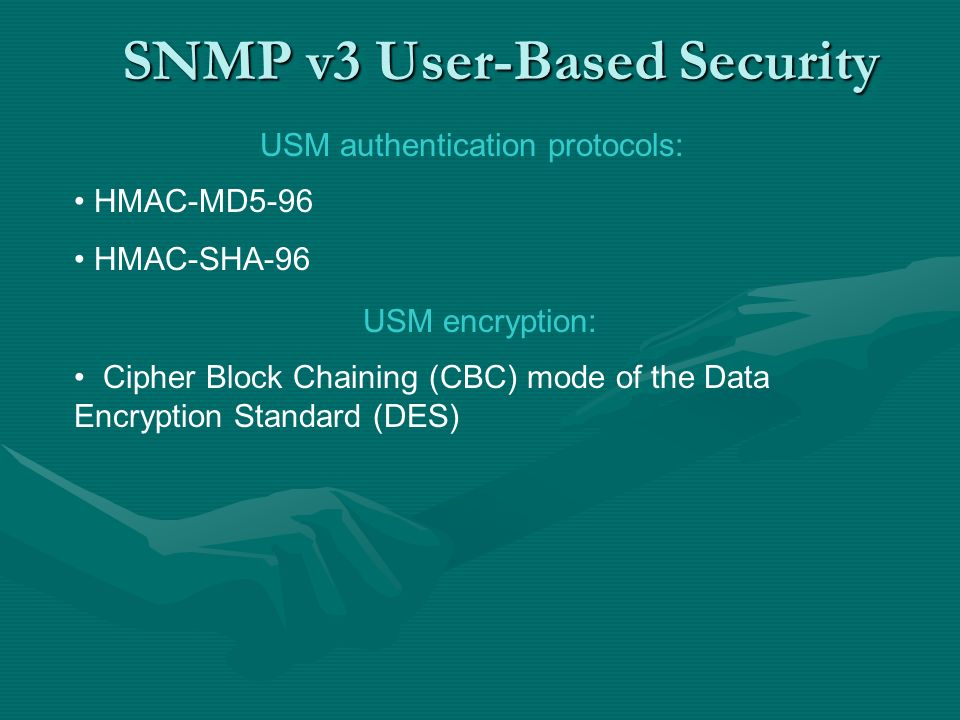 SNMP v3 User-Based Security

USM authentication protocols:

• HMAC-MD5-96

• HMAC-SHA-96

USM encryption:

• Cipher Block Chaining (CBC) mode of the Data Encryption Standard (DES)